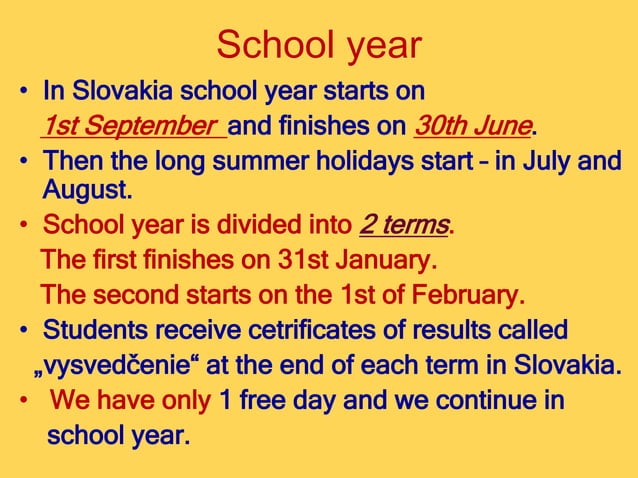 School year

• In Slovakia school year starts on 1st September and finishes on 30th June.

• Then the long summer holidays start – in July and August.

• School year is divided into 2 terms.
The first finishes on 31st January.
The second starts on the 1st of February.

• Students receive cetrificates of results called „vysvedčenie“ at the end of each term in Slovakia.

• We have only 1 free day and we continue in school year.